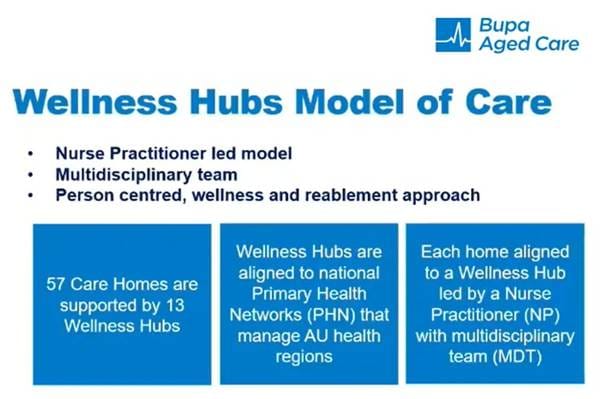 Bupa
Aged Care

Wellness Hubs Model of Care

• Nurse Practitioner led model
• Multidisciplinary team
• Person centred, wellness and reablement approach

57 Care Homes are supported by 13 Wellness Hubs

Wellness Hubs are aligned to national Primary Health Networks (PHN) that manage AU health regions

Each home aligned to a Wellness Hub led by a Nurse Practitioner (NP) with multidisciplinary team (MDT)